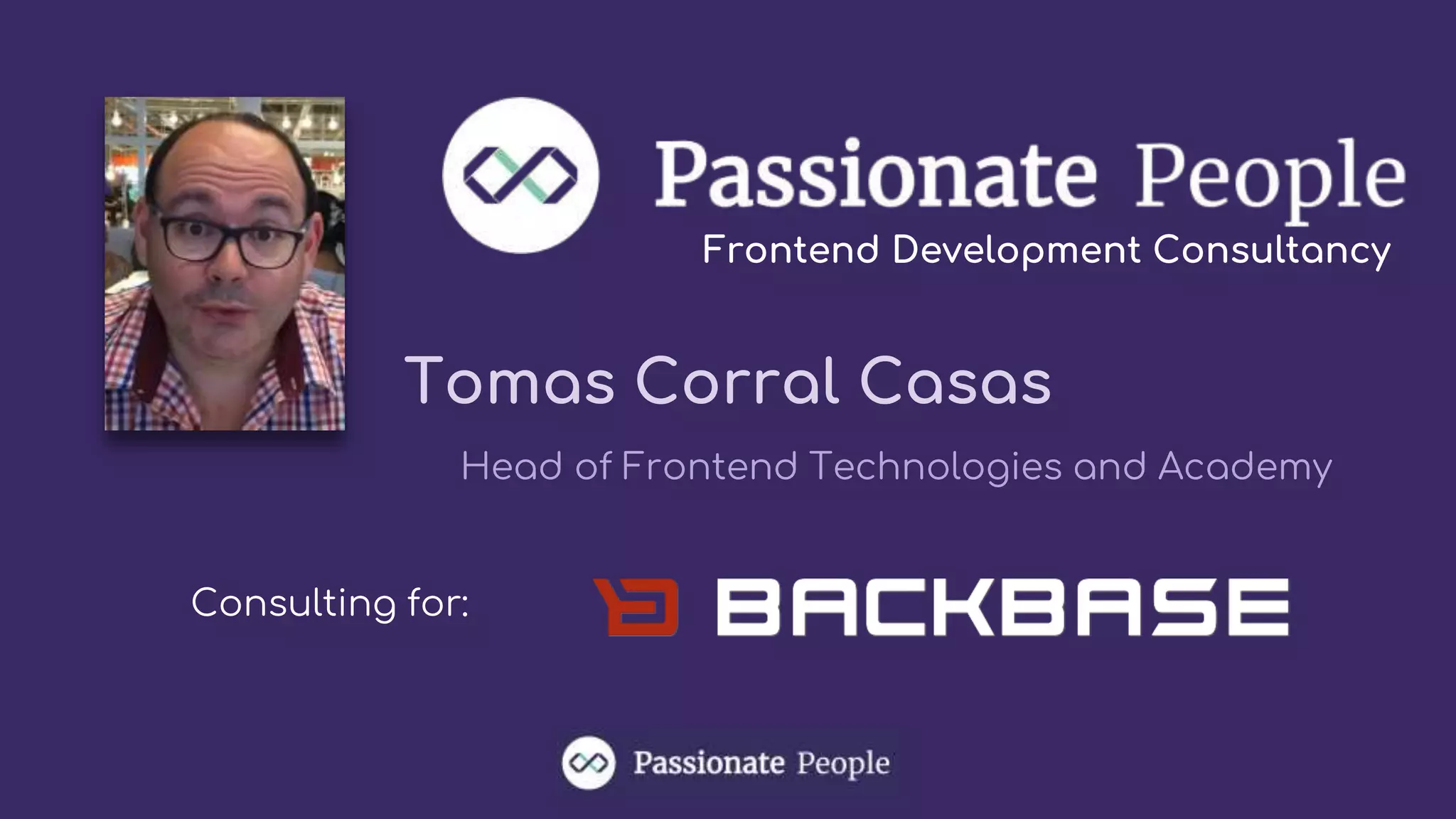 Passionate People
Frontend Development Consultancy

Tomas Corral Casas

Head of Frontend Technologies and Academy

Consulting for: BACKBASE

Passionate People